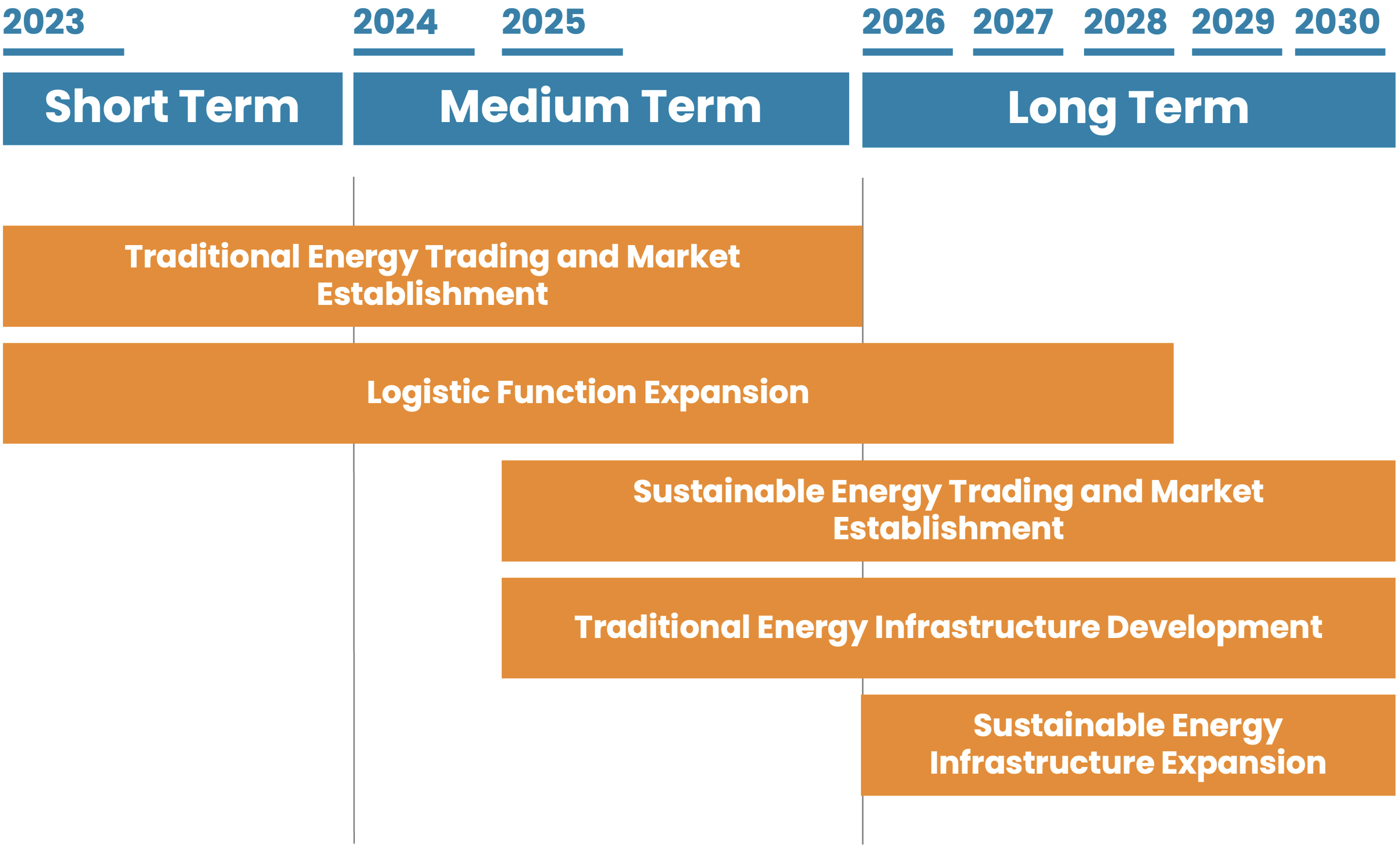 2023 2024 2025 2026 2027 2028 2029 2030

Short Term

Medium Term

Long Term

Traditional Energy Trading and Market Establishment

Logistic Function Expansion

Sustainable Energy Trading and Market Establishment

Traditional Energy Infrastructure Development

Sustainable Energy Infrastructure Expansion